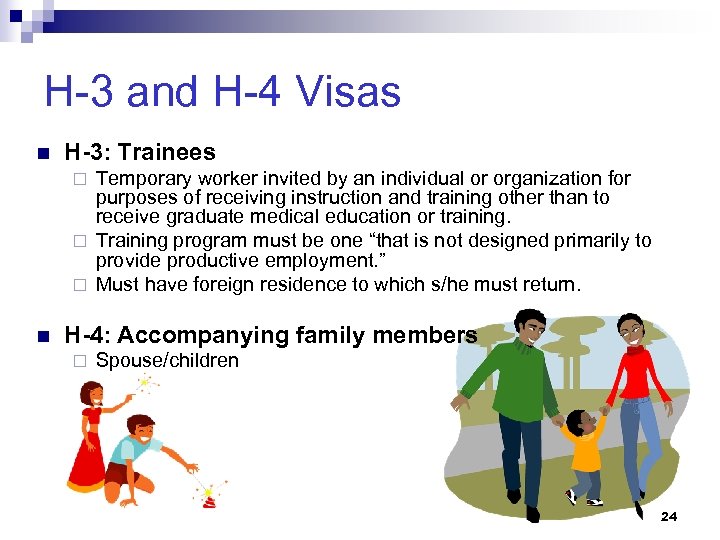 H-3 and H-4 Visas

H-3: Trainees

Temporary worker invited by an individual or organization for purposes of receiving instruction and training other than to receive graduate medical education or training.

Training program must be one “that is not designed primarily to provide productive employment.”

Must have foreign residence to which s/he must return.

H-4: Accompanying family members

Spouse/children

24